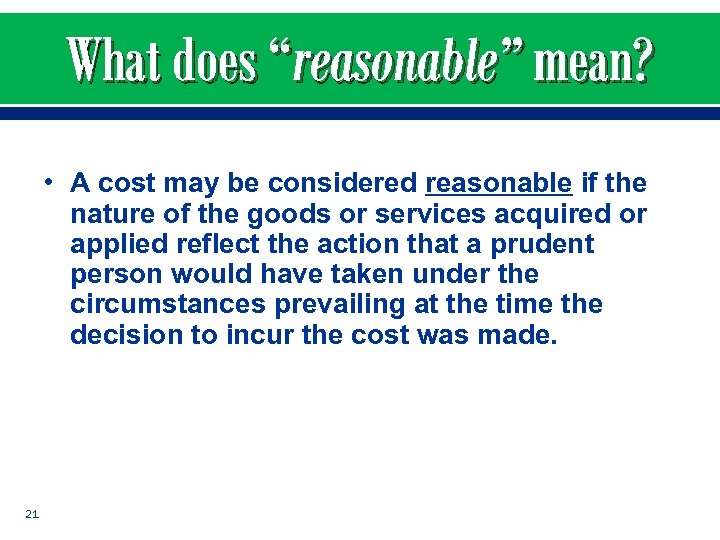 What does “reasonable” mean?

• A cost may be considered reasonable if the nature of the goods or services acquired or applied reflect the action that a prudent person would have taken under the circumstances prevailing at the time the decision to incur the cost was made.

21